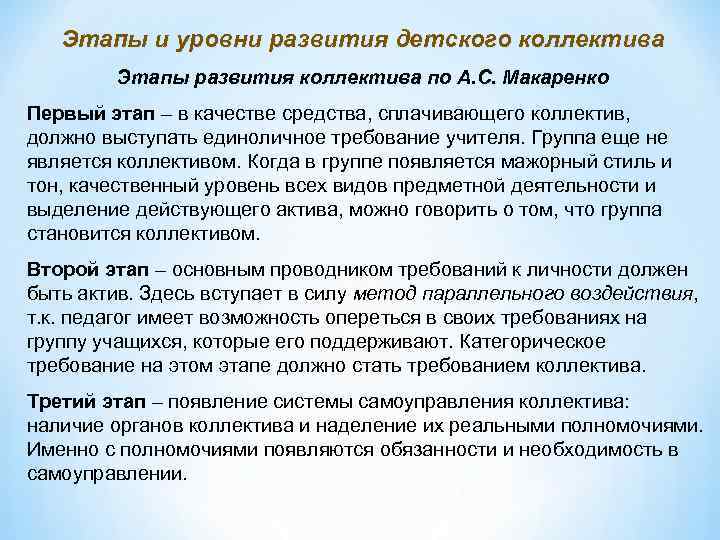 Этапы и уровни развития детского коллектива

Этапы развития коллектива по А.С. Макаренко

Первый этап – в качестве средства, сплачивающего коллектив, должно выступать единоличное требование учителя. Группа еще не является коллективом. Когда в группе появляется мажорный стиль и тон, качественный уровень всех видов предметной деятельности и выделение действующего актива, можно говорить о том, что группа становится коллективом.

Второй этап – основным проводником требований к личности должен быть актив. Здесь вступает в силу метод параллельного воздействия, т.к. педагог имеет возможность опереться в своих требованиях на группу учащихся, которые его поддерживают. Категорическое требование на этом этапе должно стать требованием коллектива.

Третий этап – появление системы самоуправления коллектива: наличие органов коллектива и наделение их реальными полномочиями. Именно с полномочиями появляются обязанности и необходимость в самоуправлении.